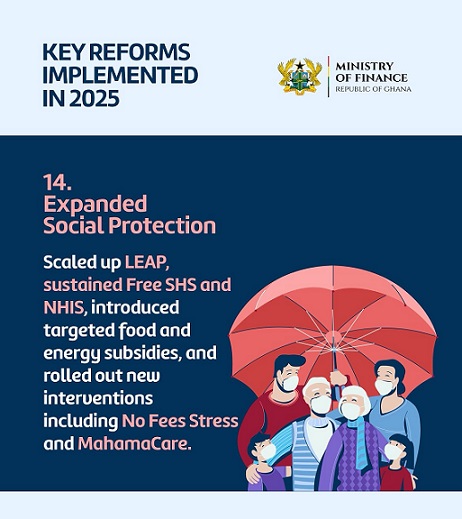 KEY REFORMS IMPLEMENTED IN 2025

MINISTRY OF FINANCE
REPUBLIC OF GHANA

14.
Expanded Social Protection

Scaled up LEAP, sustained Free SHS and NHIS, introduced targeted food and energy subsidies, and rolled out new interventions including No Fees Stress and MahamaCare.